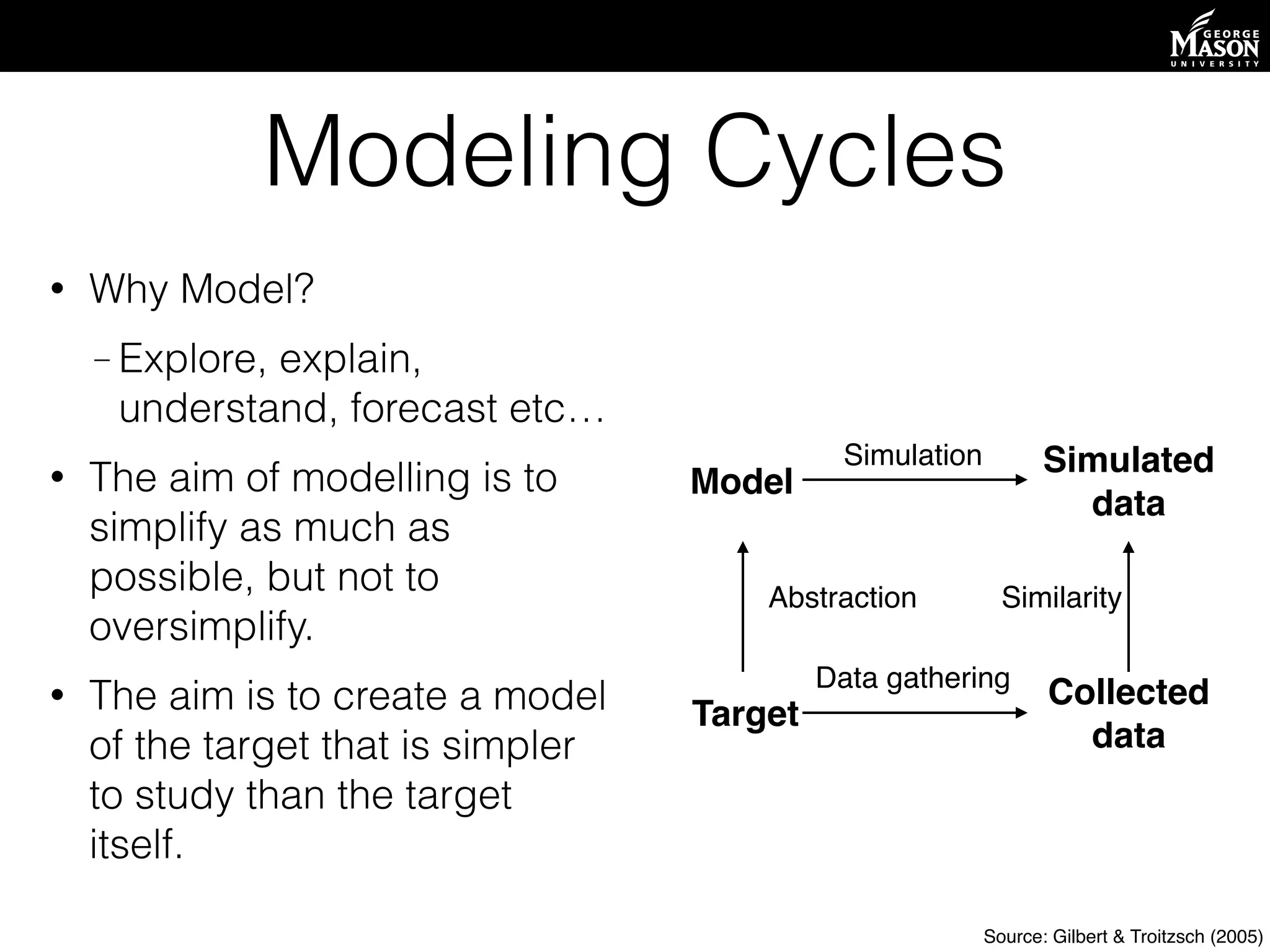 GEORGE MASON UNIVERSITY

Modeling Cycles

• Why Model?

– Explore, explain, understand, forecast etc…

• The aim of modelling is to simplify as much as possible, but not to oversimplify.

• The aim is to create a model of the target that is simpler to study than the target itself.

Model
Simulation
Simulated data
Abstraction
Similarity
Target
Data gathering
Collected data

Source: Gilbert & Troitzsch (2005)